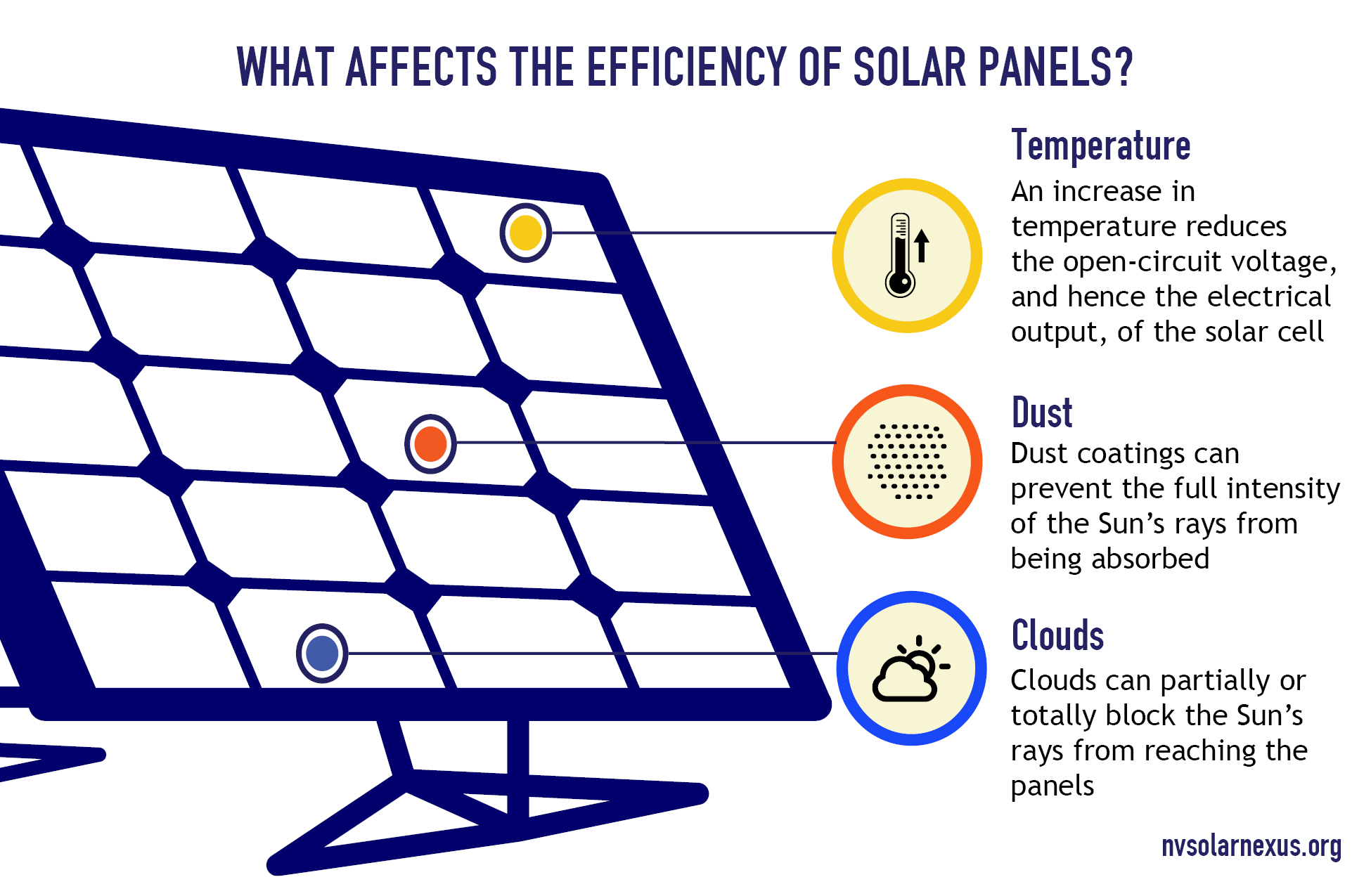 WHAT AFFECTS THE EFFICIENCY OF SOLAR PANELS?

Temperature

An increase in temperature reduces the open-circuit voltage, and hence the electrical output, of the solar cell

Dust

Dust coatings can prevent the full intensity of the Sun's rays from being absorbed

Clouds

Clouds can partially or totally block the Sun's rays from reaching the panels

nvsolarnexus.org